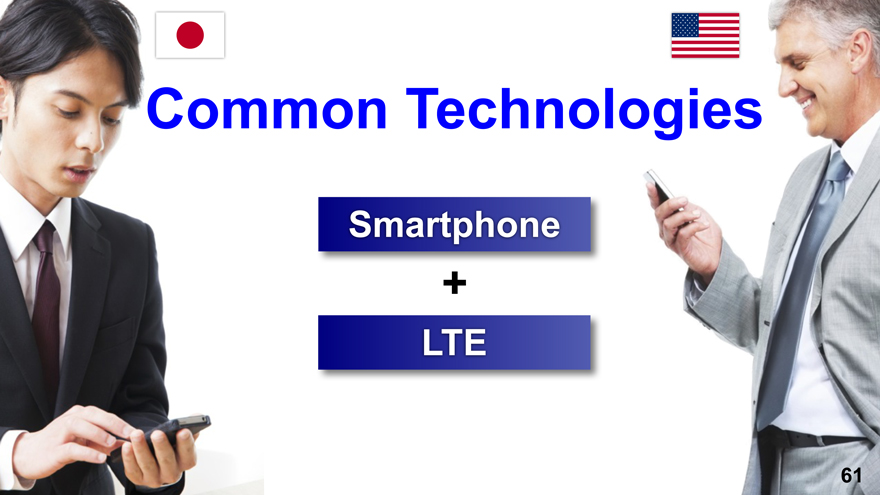 Common Technologies

Smartphone

+

LTE

61